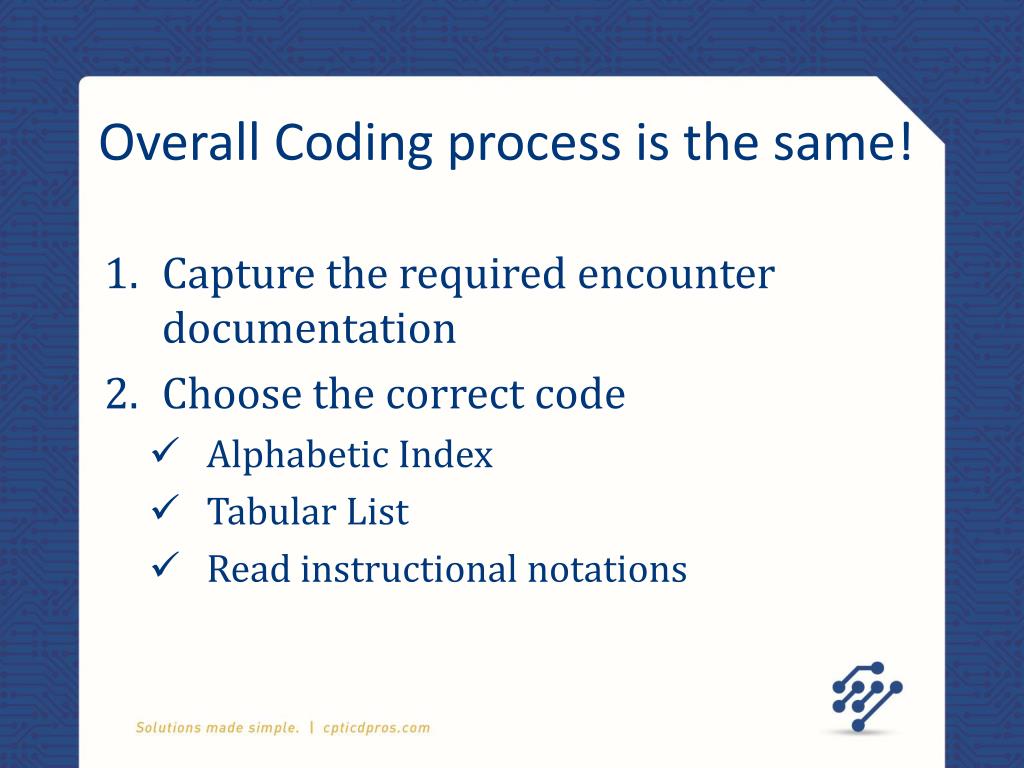 Overall Coding process is the same!

1. Capture the required encounter documentation
2. Choose the correct code
✓ Alphabetic Index
✓ Tabular List
✓ Read instructional notations

Solutions made simple. | cpticdpros.com